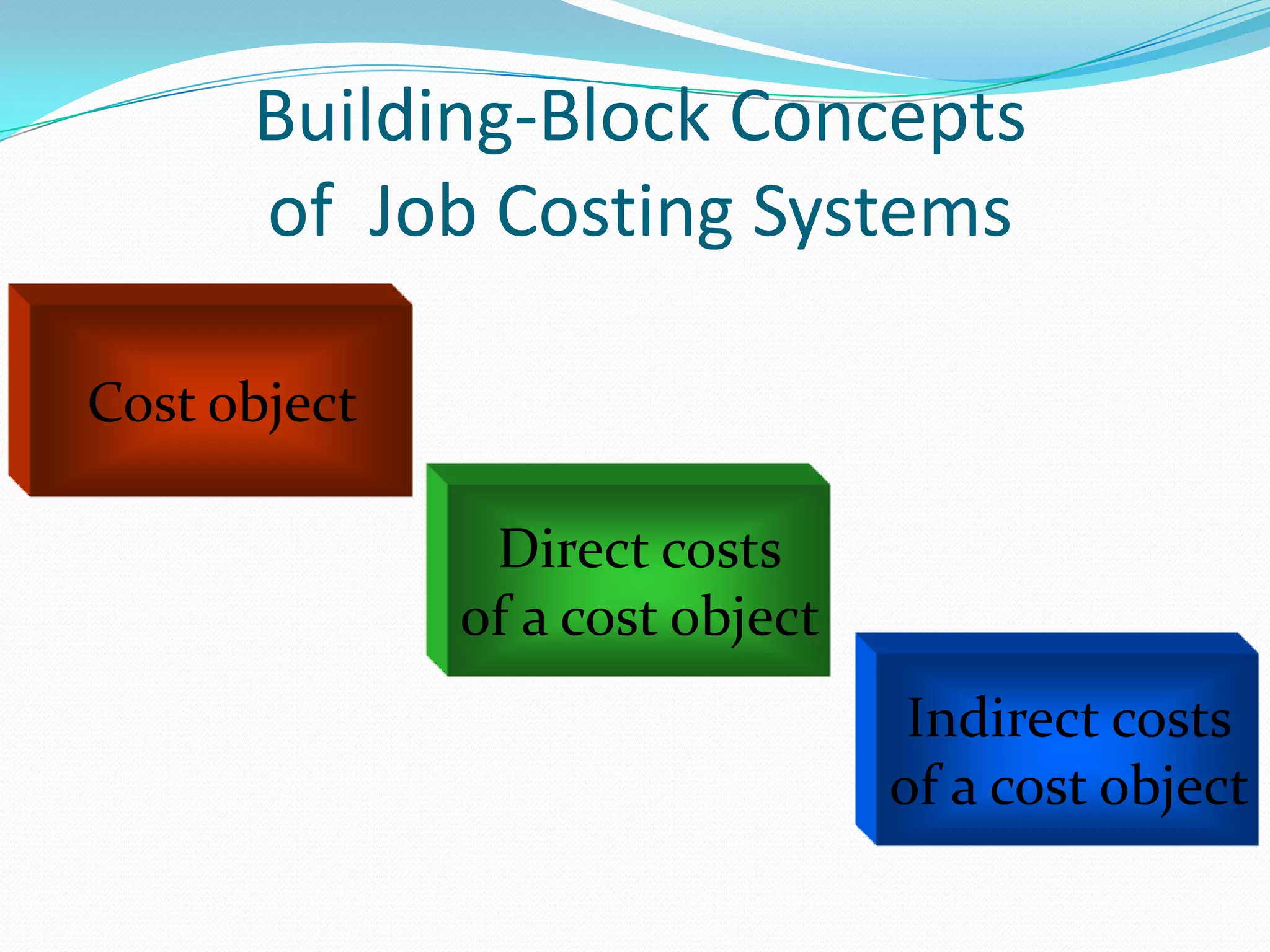 Building-Block Concepts of Job Costing Systems

Cost object

Direct costs of a cost object

Indirect costs of a cost object